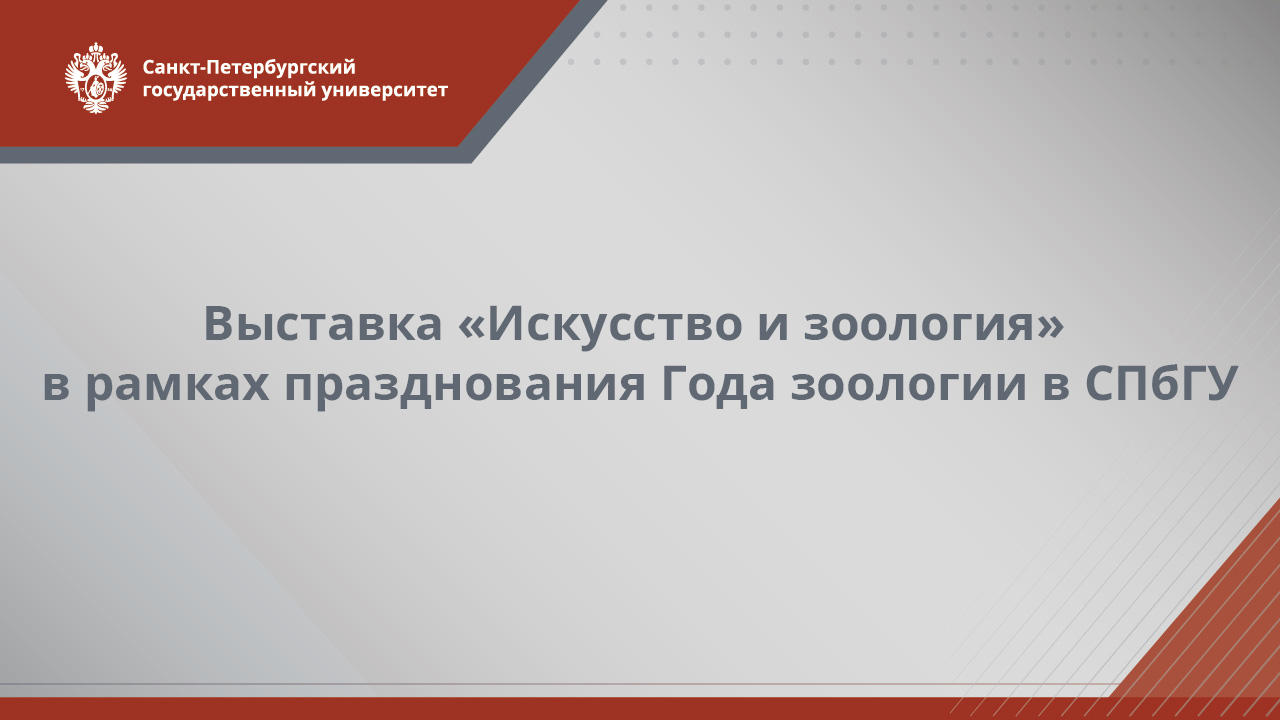 Санкт-Петербургский государственный университет

Выставка «Искусство и зоология»
в рамках празднования Года зоологии в СПбГУ